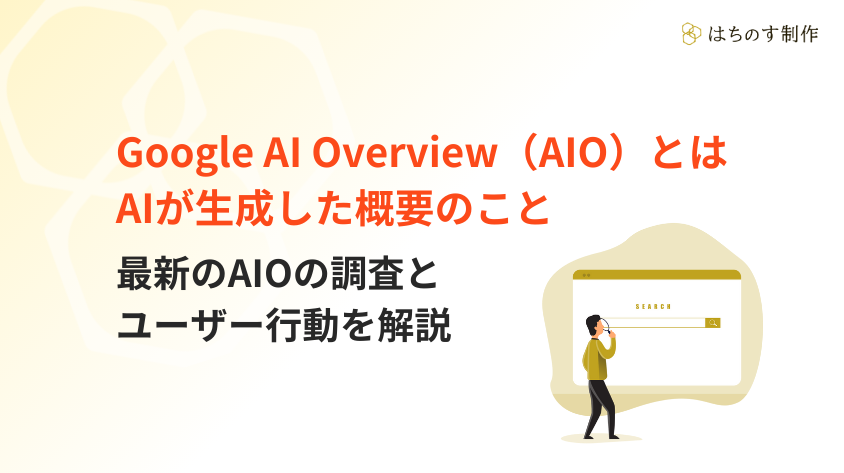 はちのす制作

Google AI Overview（AIO）とは
AIが生成した概要のこと

最新のAIOの調査と
ユーザー行動を解説

SEARCH